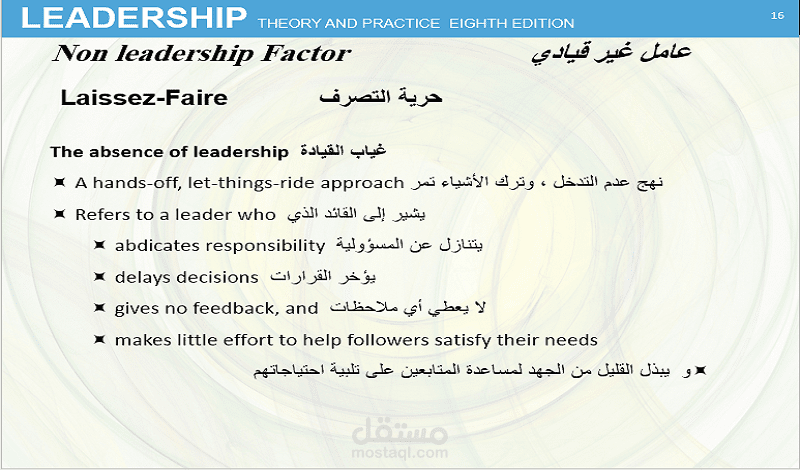 LEADERSHIP THEORY AND PRACTICE EIGHTH EDITION

16

Non leadership Factor عامل غير قيادي

Laissez-Faire حرية التصرف

The absence of leadership غياب القيادة

A hands-off, let-things-ride approach نهج عدم التدخل ، وترك الأشياء تمر

Refers to a leader who يشير إلى القائد الذي

abdicates responsibility يتنازل عن المسؤولية

delays decisions يؤخر القرارات

gives no feedback, and لا يعطي أي ملاحظات

makes little effort to help followers satisfy their needs

و يبذل القليل من الجهد لمساعدة المتابعين على تلبية احتياجاتهم

مستقل
mostaql.com